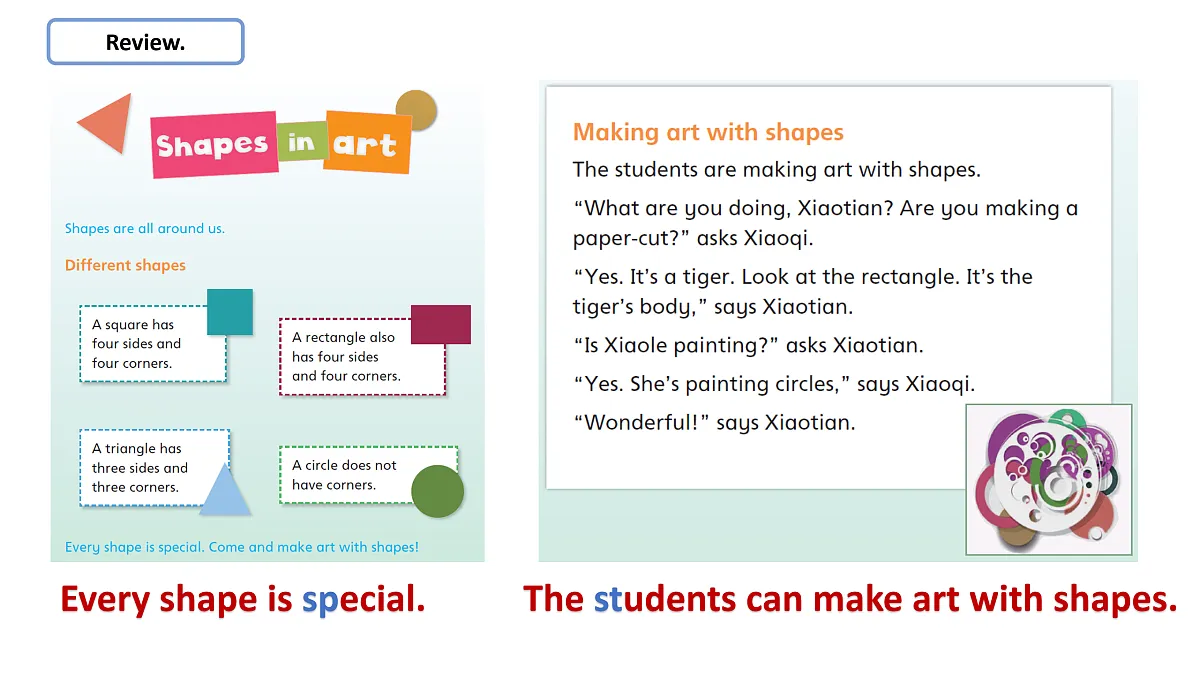 Review.

Shapes in art

Shapes are all around us.

Different shapes

A square has four sides and four corners.

A rectangle also has four sides and four corners.

A triangle has three sides and three corners.

A circle does not have corners.

Every shape is special. Come and make art with shapes!

Every shape is special.

Making art with shapes

The students are making art with shapes.

“What are you doing, Xiaotian? Are you making a paper-cut?” asks Xiaoqi.

“Yes. It’s a tiger. Look at the rectangle. It’s the tiger’s body,” says Xiaotian.

“Is Xiaole painting?” asks Xiaotian.

“Yes. She’s painting circles,” says Xiaoqi.

“Wonderful!” says Xiaotian.

The students can make art with shapes.